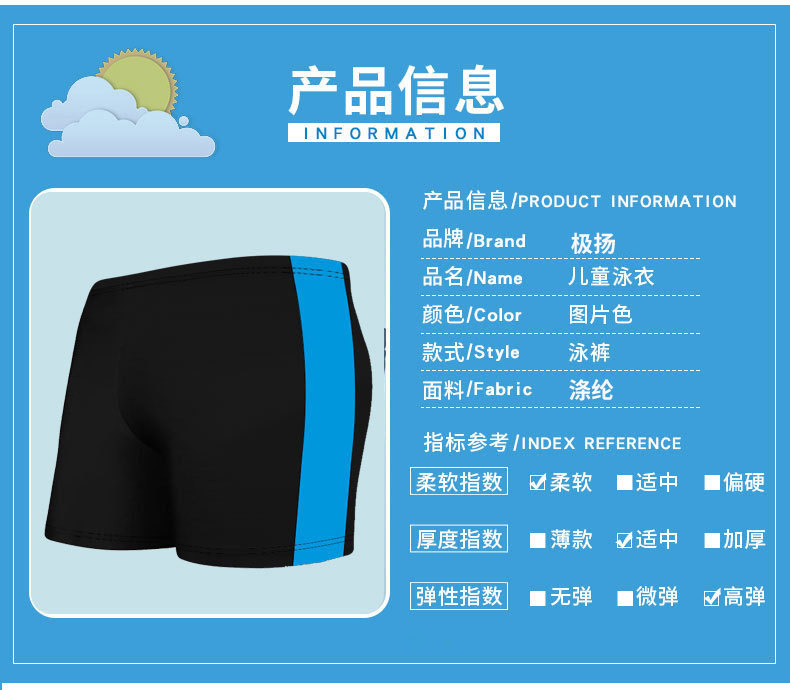 产品信息
INFORMATION

产品信息/PRODUCT INFORMATION

品牌/Brand 极扬

品名/Name 儿童泳衣

颜色/Color 图片色

款式/Style 泳裤

面料/Fabric 涤纶

指标参考/INDEX REFERENCE

柔软指数 ☑柔软 ■适中 ■偏硬

厚度指数 ■薄款 ☑适中 ■加厚

弹性指数 ■无弹 ■微弹 ☑高弹